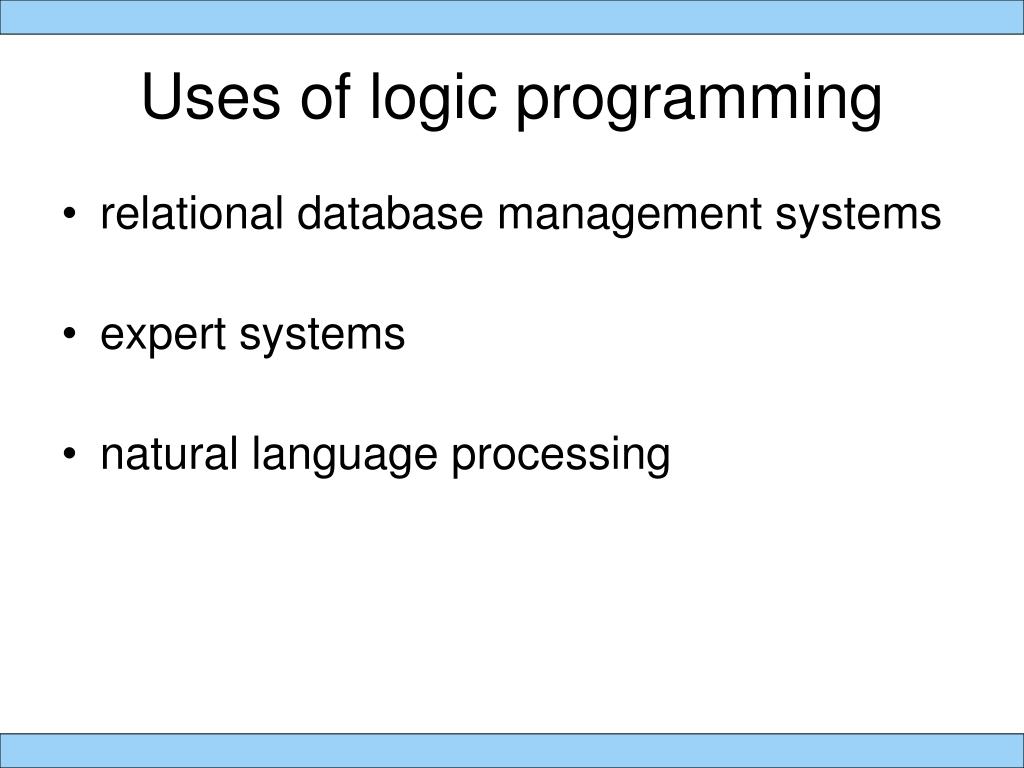 Uses of logic programming

• relational database management systems

• expert systems

• natural language processing